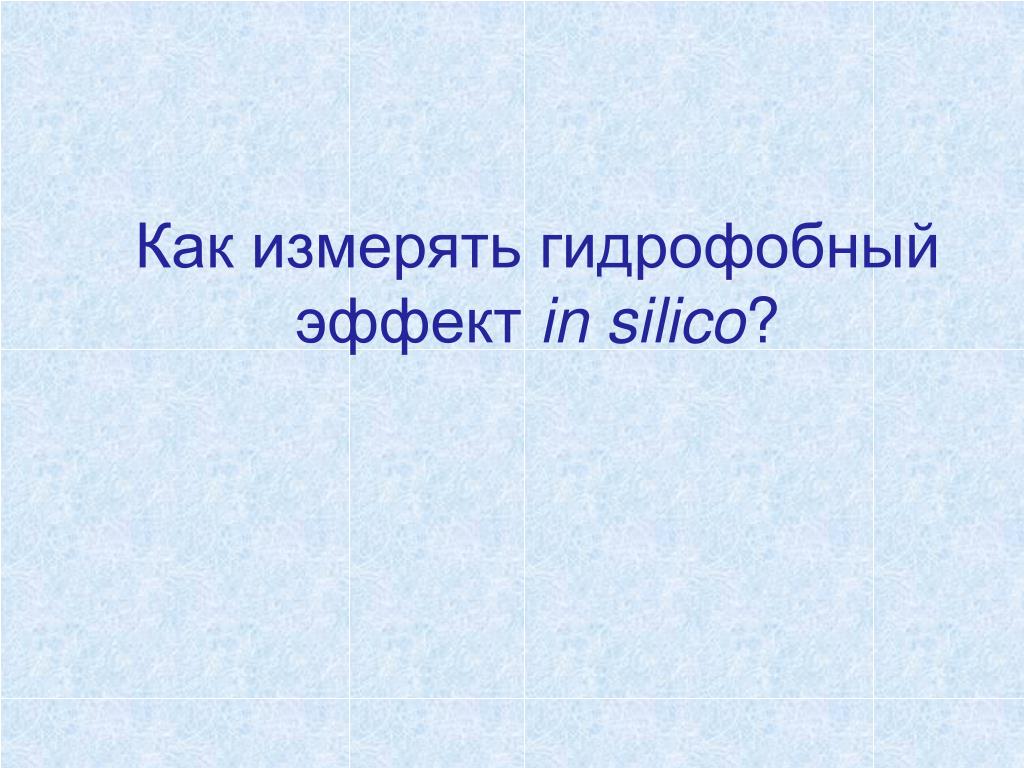 Как измерять гидрофобный эффект in silico?